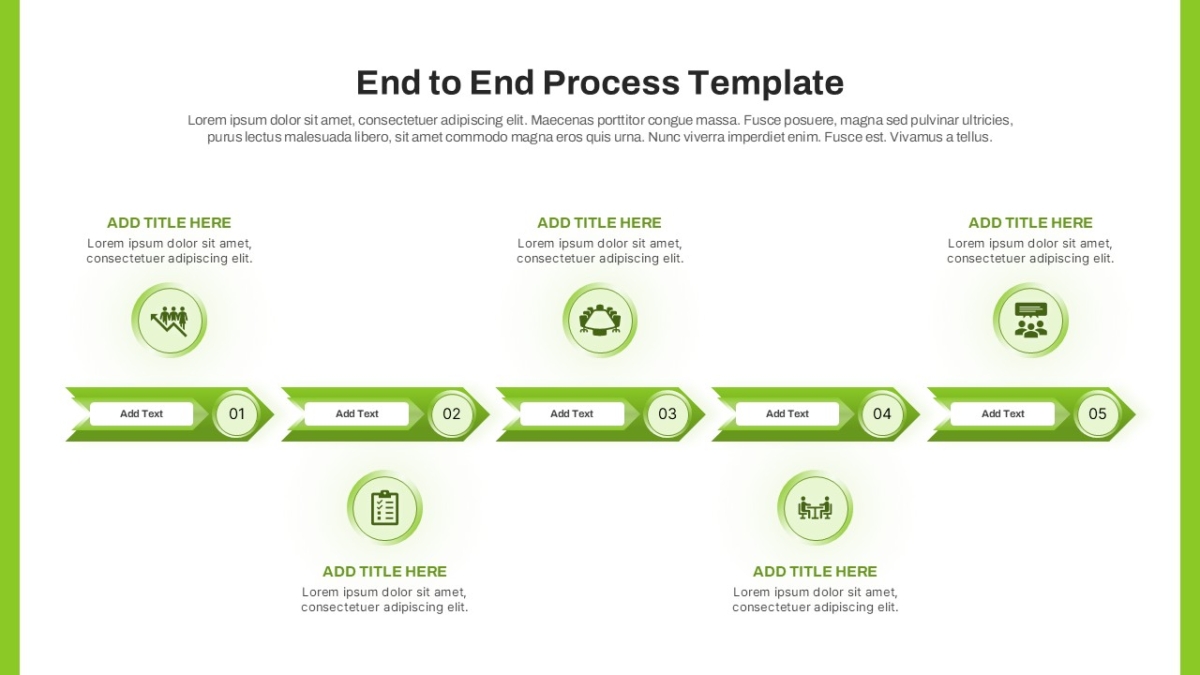 End to End Process Template

Lorem ipsum dolor sit amet, consectetuer adipiscing elit. Maecenas porttitor congue massa. Fusce posuere, magna sed pulvinar ultricies, purus lectus malesuada libero, sit amet commodo magna eros quis urna. Nunc viverra imperdiet enim. Fusce est. Vivamus a tellus.

ADD TITLE HERE
Lorem ipsum dolor sit amet, consectetuer adipiscing elit.

ADD TITLE HERE
Lorem ipsum dolor sit amet, consectetuer adipiscing elit.

ADD TITLE HERE
Lorem ipsum dolor sit amet, consectetuer adipiscing elit.

Add Text 01
Add Text 02
Add Text 03
Add Text 04
Add Text 05

ADD TITLE HERE
Lorem ipsum dolor sit amet, consectetuer adipiscing elit.

ADD TITLE HERE
Lorem ipsum dolor sit amet, consectetuer adipiscing elit.